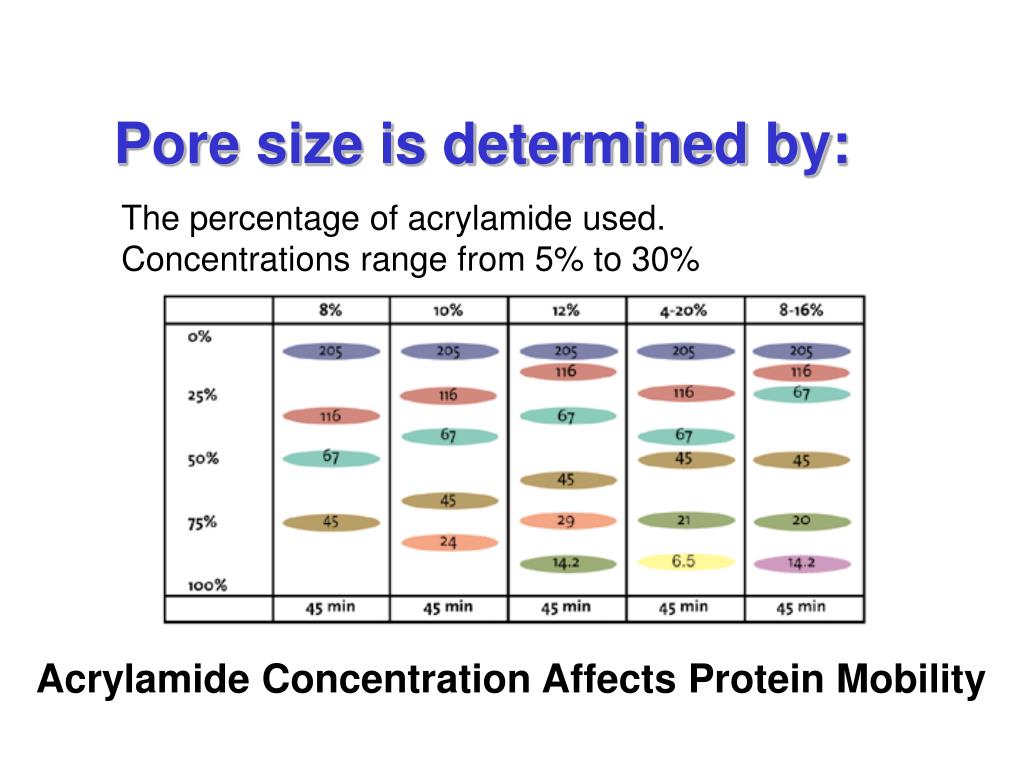 Pore size is determined by:

The percentage of acrylamide used.
Concentrations range from 5% to 30%

| | 8% | 10% | 12% | 4-20% | 8-16% |
|---|---|---|---|---|---|
| 0% 25% 50% 75% 100% | 205 116 67 45 | 205 116 67 45 24 | 205 116 67 45 29 14.2 | 205 116 67 45 21 6.5 | 205 116 67 45 20 14.2 |
| | 45 min | 45 min | 45 min | 45 min | 45 min |

Acrylamide Concentration Affects Protein Mobility